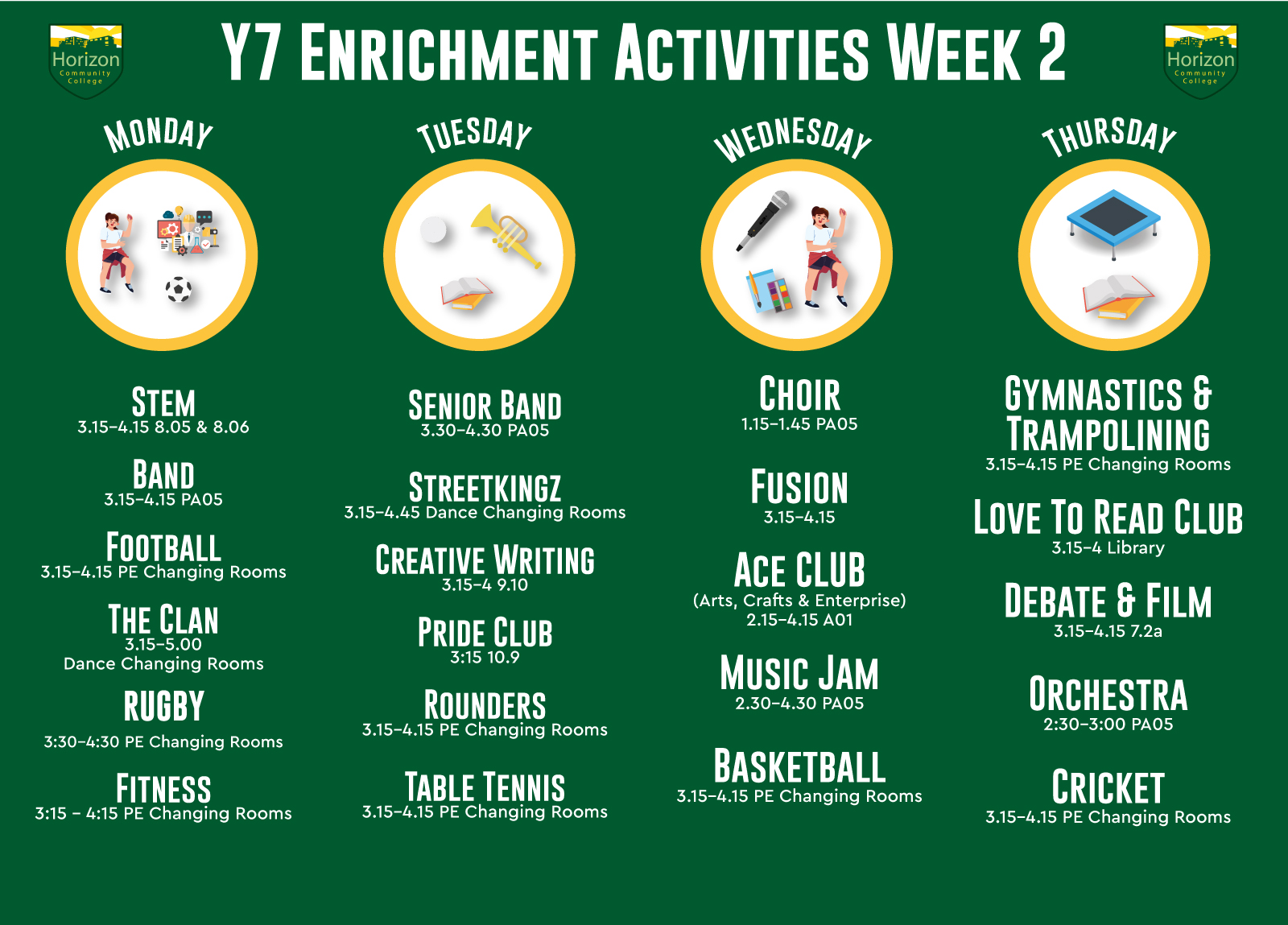 Horizon Community College

Y7 ENRICHMENT ACTIVITIES WEEK 2

Horizon Community College

MONDAY

STEM
3.15-4.15 8.05 & 8.06

BAND
3.15-4.15 PA05

FOOTBALL
3.15-4.15 PE Changing Rooms

THE CLAN
3.15-5.00
Dance Changing Rooms

RUGBY
3:30-4:30 PE Changing Rooms

FITNESS
3:15 - 4:15 PE Changing Rooms

TUESDAY

SENIOR BAND
3.30-4.30 PA05

STREETKINGZ
3.15-4.45 Dance Changing Rooms

CREATIVE WRITING
3.15-4 9.10

PRIDE CLUB
3:15 10.9

ROUNDERS
3.15-4.15 PE Changing Rooms

TABLE TENNIS
3.15-4.15 PE Changing Rooms

WEDNESDAY

CHOIR
1.15-1.45 PA05

FUSION
3.15-4.15

ACE CLUB
(Arts, Crafts & Enterprise)
2.15-4.15 A01

MUSIC JAM
2.30-4.30 PA05

BASKETBALL
3.15-4.15 PE Changing Rooms

THURSDAY

GYMNASTICS & TRAMPOLINING
3.15-4.15 PE Changing Rooms

LOVE TO READ CLUB
3.15-4 Library

DEBATE & FILM
3.15-4.15 7.2a

ORCHESTRA
2:30-3:00 PA05

CRICKET
3.15-4.15 PE Changing Rooms